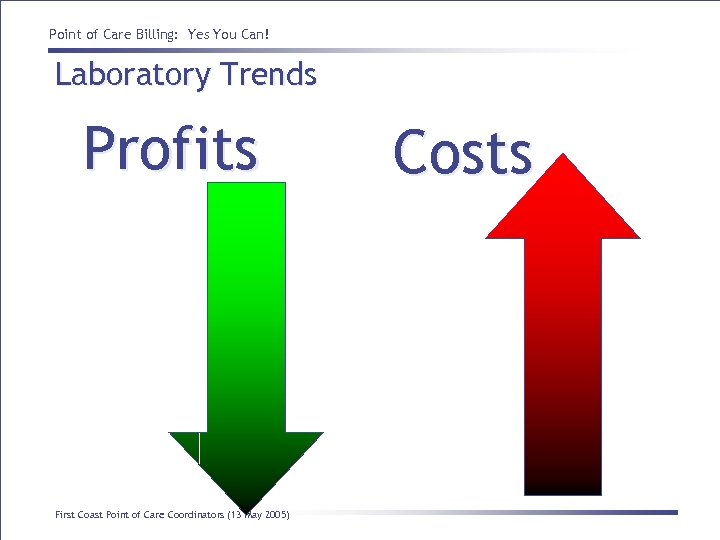 Point of Care Billing: Yes You Can!

Laboratory Trends

Profits

Costs

First Coast Point of Care Coordinators (13 May 2005)